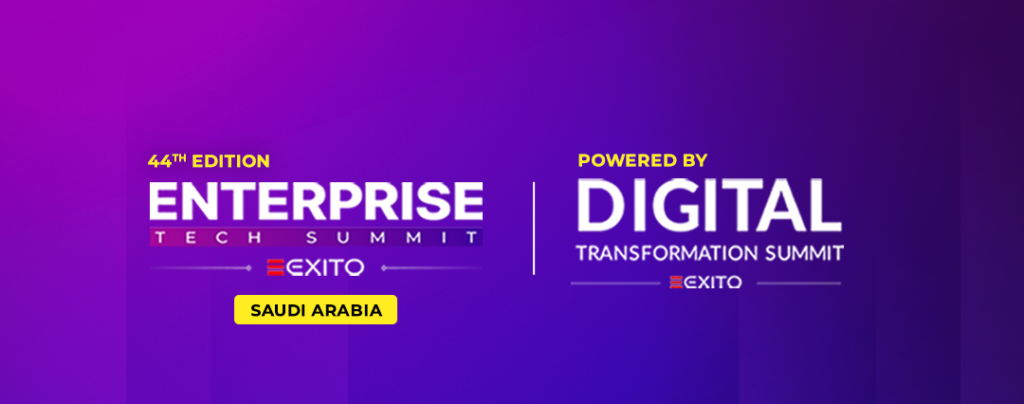 44TH EDITION
ENTERPRISE
TECH SUMMIT
EXITO
SAUDI ARABIA

POWERED BY
DIGITAL
TRANSFORMATION SUMMIT
EXITO